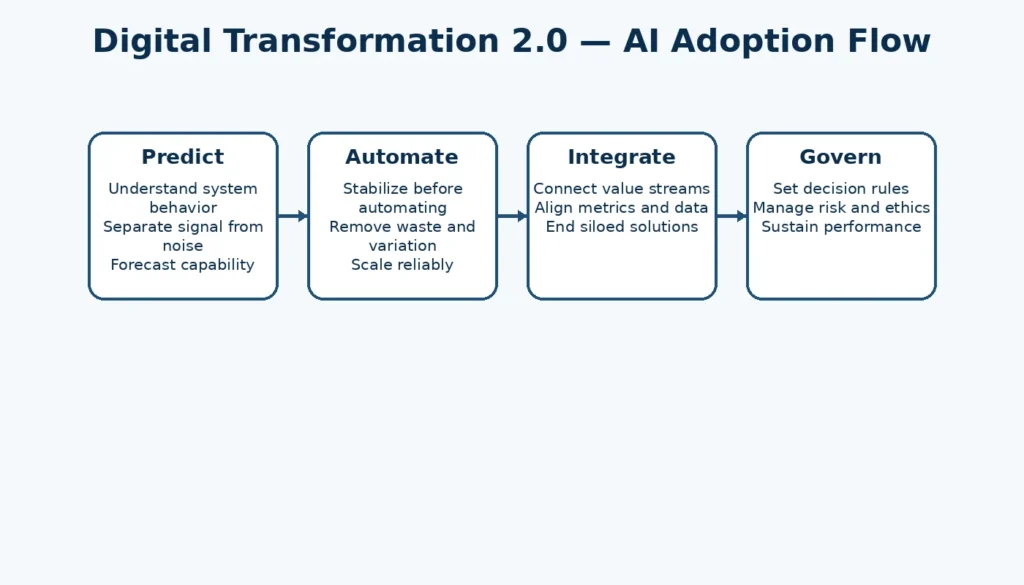 Digital Transformation 2.0 — AI Adoption Flow

Predict
Understand system behavior
Separate signal from noise
Forecast capability

Automate
Stabilize before automating
Remove waste and variation
Scale reliably

Integrate
Connect value streams
Align metrics and data
End siloed solutions

Govern
Set decision rules
Manage risk and ethics
Sustain performance